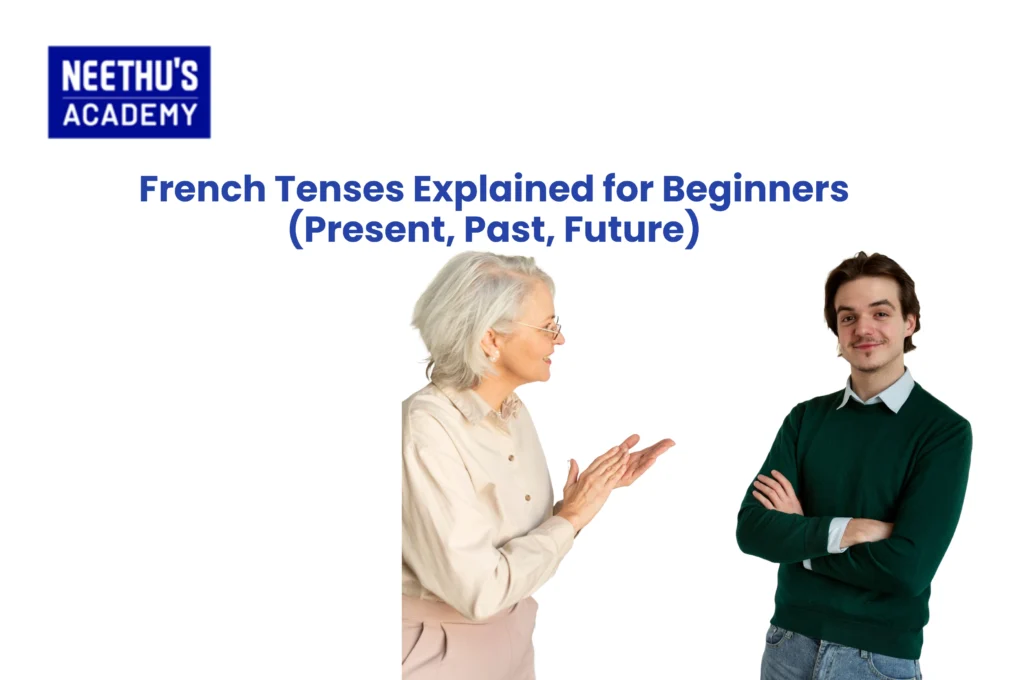 NEETHU'S
ACADEMY

French Tenses Explained for Beginners
(Present, Past, Future)